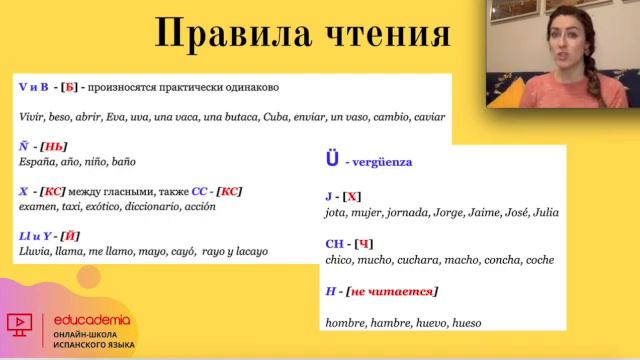 Правила чтения

V и B - [Б] - произносятся практически одинаково

Vivir, beso, abrir, Eva, uva, una vaca, una butaca, Cuba, enviar, un vaso, cambio, caviar

Ñ - [НЬ]
España, año, niño, baño

X - [КС] между гласными, также CC - [КС]
examen, taxi, exótico, diccionario, acción

Ll и Y - [Й]
Lluvia, llama, me llamo, mayo, cayó, rayo y lacayo

Ü - vergüenza

J - [Х]
jota, mujer, jornada, Jorge, Jaime, José, Julia

CH - [Ч]
chico, mucho, cuchara, macho, concha, coche

H - [не читается]

hombre, hambre, huevo, hueso

educademia
ОНЛАЙН-ШКОЛА
ИСПАНСКОГО ЯЗЫКА